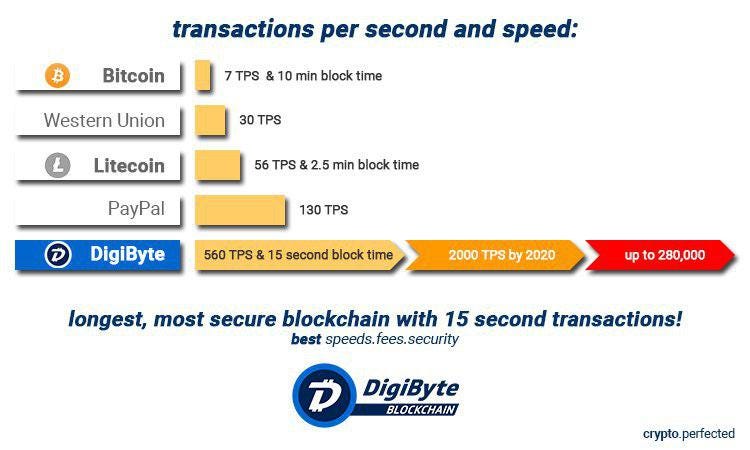 transactions per second and speed:

Bitcoin
7 TPS & 10 min block time

Western Union
30 TPS

Litecoin
56 TPS & 2.5 min block time

PayPal
130 TPS

DigiByte
560 TPS & 15 second block time
2000 TPS by 2020
up to 280,000

longest, most secure blockchain with 15 second transactions!
best speeds.fees.security

DigiByte
BLOCKCHAIN

crypto.perfected